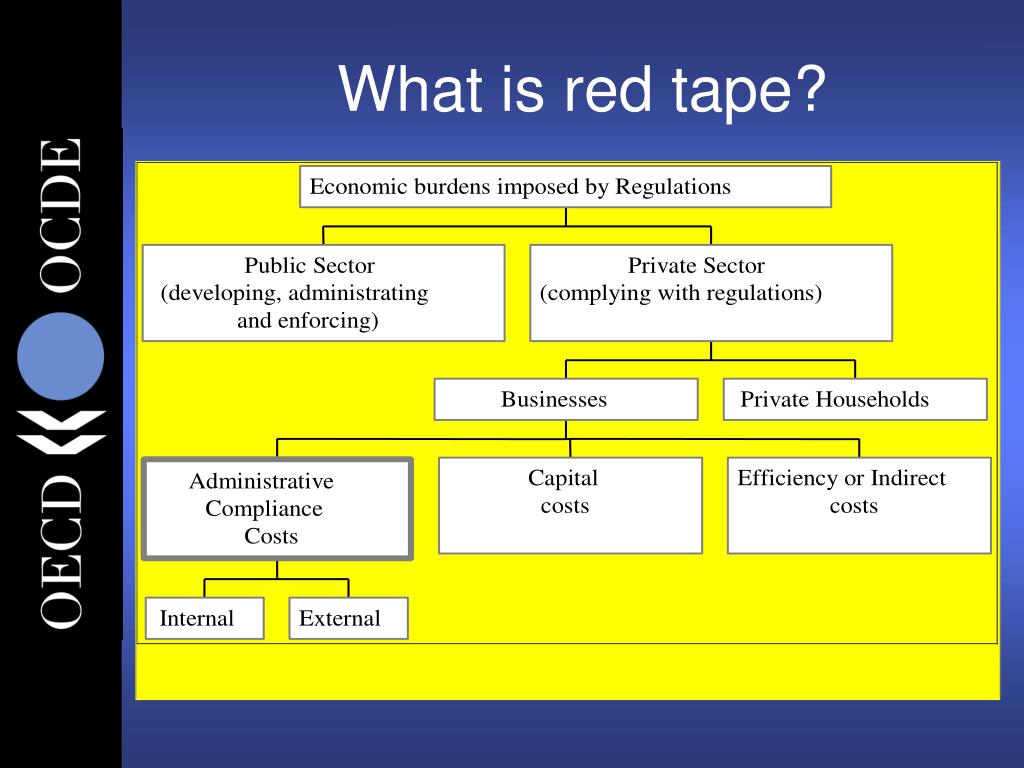 OECD OCDE

What is red tape?

Economic burdens imposed by Regulations

Public Sector (developing, administrating and enforcing)

Private Sector (complying with regulations)

Businesses

Private Households

Administrative Compliance Costs

Capital costs

Efficiency or Indirect costs

Internal

External